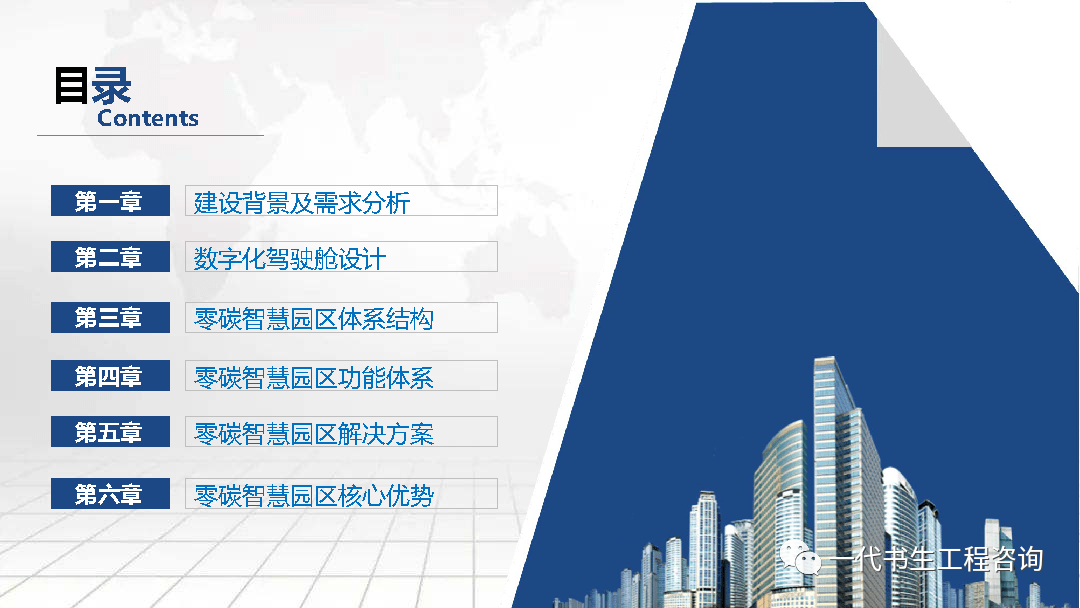 目录
Contents

第一章 建设背景及需求分析

第二章 数字化驾驶舱设计

第三章 零碳智慧园区体系结构

第四章 零碳智慧园区功能体系

第五章 零碳智慧园区解决方案

第六章 零碳智慧园区核心优势

一代书生工程咨询